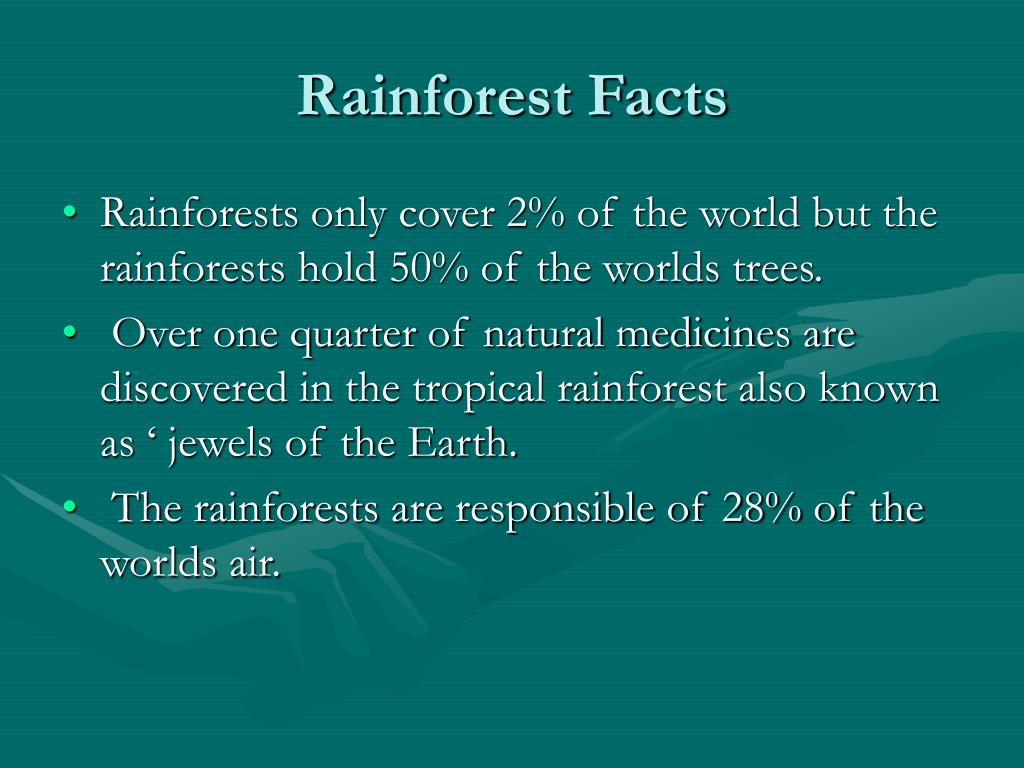 Rainforest Facts

• Rainforests only cover 2% of the world but the rainforests hold 50% of the worlds trees.

• Over one quarter of natural medicines are discovered in the tropical rainforest also known as ‘ jewels of the Earth.

• The rainforests are responsible of 28% of the worlds air.